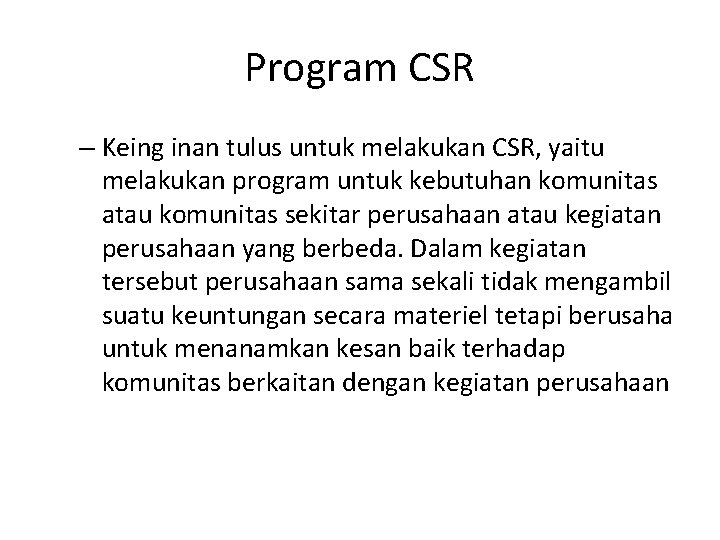 Program CSR

– Keing inan tulus untuk melakukan CSR, yaitu melakukan program untuk kebutuhan komunitas atau komunitas sekitar perusahaan atau kegiatan perusahaan yang berbeda. Dalam kegiatan tersebut perusahaan sama sekali tidak mengambil suatu keuntungan secara materiel tetapi berusaha untuk menanamkan kesan baik terhadap komunitas berkaitan dengan kegiatan perusahaan